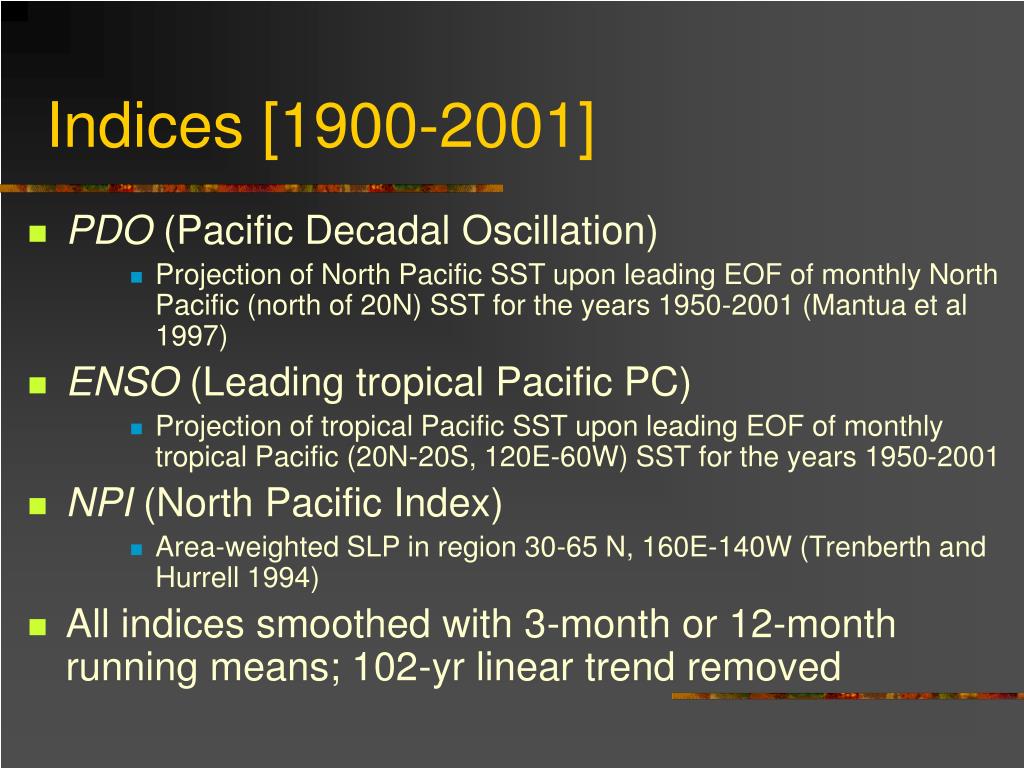 Indices [1900-2001]

PDO (Pacific Decadal Oscillation)

Projection of North Pacific SST upon leading EOF of monthly North Pacific (north of 20N) SST for the years 1950-2001 (Mantua et al 1997)

ENSO (Leading tropical Pacific PC)

Projection of tropical Pacific SST upon leading EOF of monthly tropical Pacific (20N-20S, 120E-60W) SST for the years 1950-2001

NPI (North Pacific Index)

Area-weighted SLP in region 30-65 N, 160E-140W (Trenberth and Hurrell 1994)

All indices smoothed with 3-month or 12-month running means; 102-yr linear trend removed